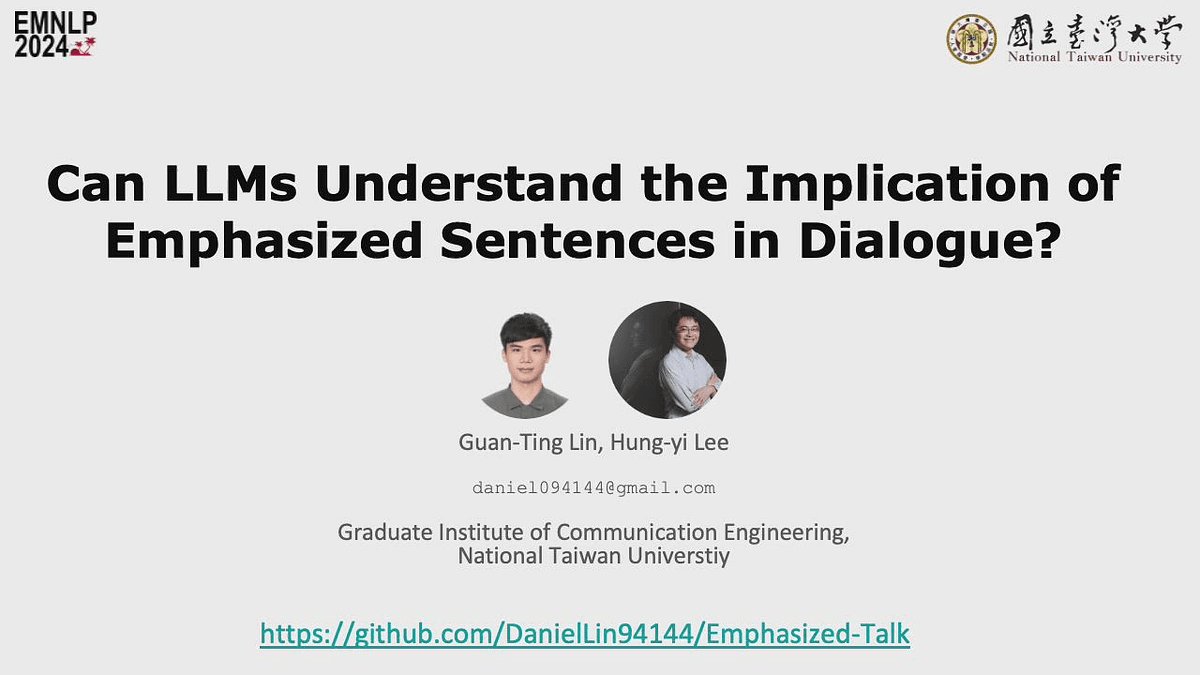 EMNLP 2024

國立臺灣大學
National Taiwan University

Can LLMs Understand the Implication of Emphasized Sentences in Dialogue?

Guan-Ting Lin, Hung-yi Lee

daniel094144@gmail.com

Graduate Institute of Communication Engineering, National Taiwan Universtiy

https://github.com/DanielLin94144/Emphasized-Talk